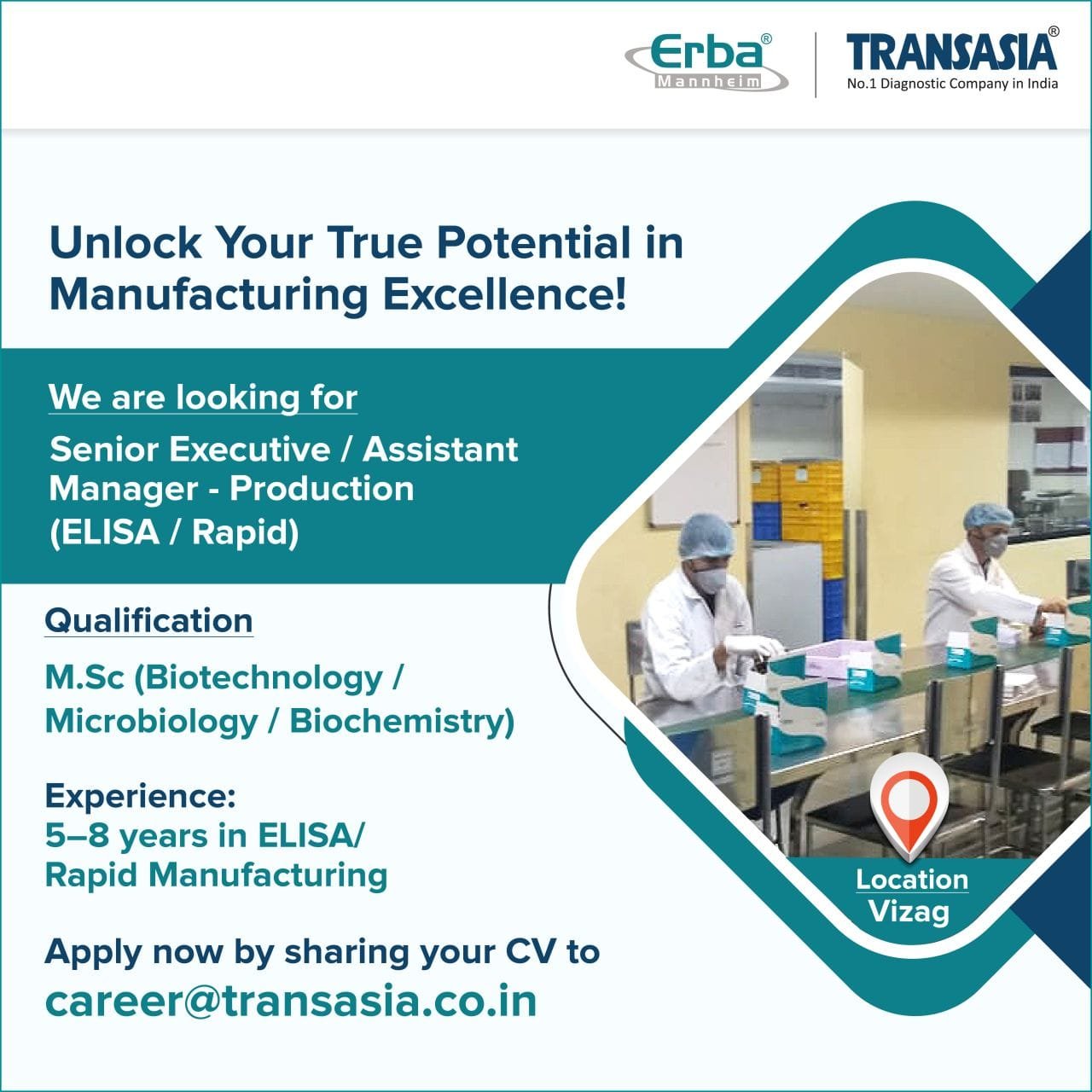 Erba® Mannheim

TRANSASIA®
No.1 Diagnostic Company in India

Unlock Your True Potential in Manufacturing Excellence!

We are looking for

Senior Executive / Assistant Manager - Production (ELISA / Rapid)

Qualification

M.Sc (Biotechnology / Microbiology / Biochemistry)

Experience:
5–8 years in ELISA/ Rapid Manufacturing

Apply now by sharing your CV to
career@transasia.co.in

Location
Vizag